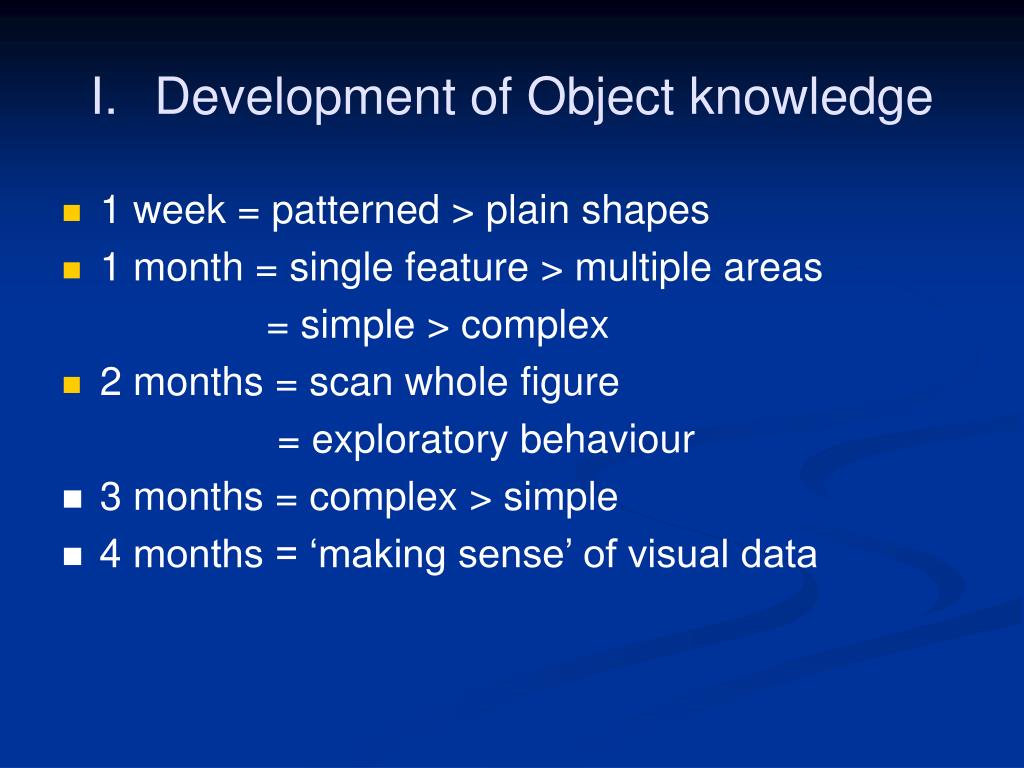 I. Development of Object knowledge

- 1 week = patterned > plain shapes
- 1 month = single feature > multiple areas
  = simple > complex
- 2 months = scan whole figure
  = exploratory behaviour
- 3 months = complex > simple
- 4 months = ‘making sense’ of visual data